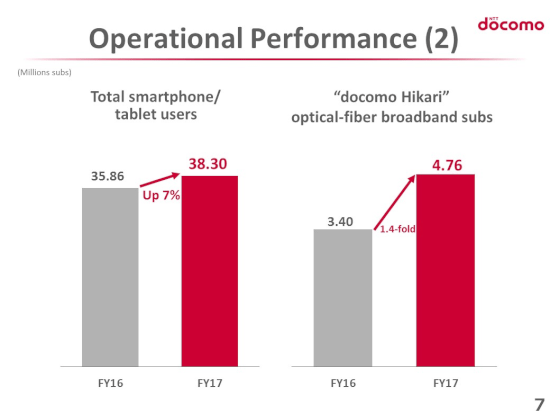 Operational Performance (2)

NTT docomo

(Millions subs)

Total smartphone/ tablet users

35.86

38.30

Up 7%

FY16

FY17

“docomo Hikari” optical-fiber broadband subs

3.40

4.76

1.4-fold

FY16

FY17

7